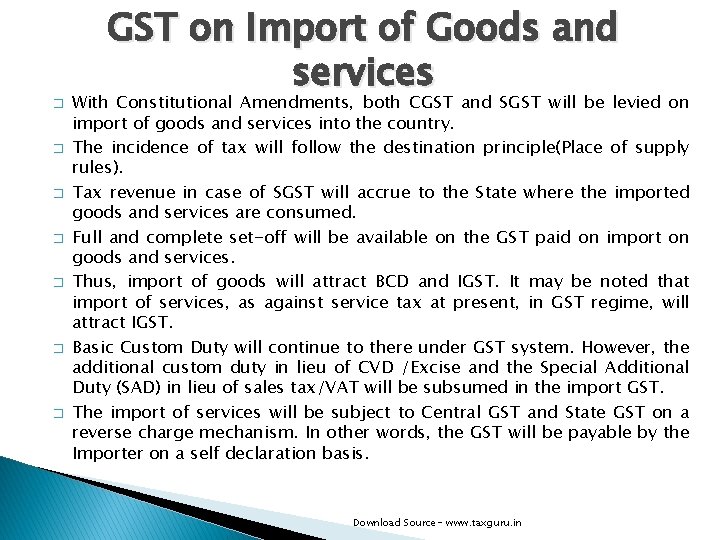 GST on Import of Goods and services

□ With Constitutional Amendments, both CGST and SGST will be levied on import of goods and services into the country.

□ The incidence of tax will follow the destination principle(Place of supply rules).

□ Tax revenue in case of SGST will accrue to the State where the imported goods and services are consumed.

□ Full and complete set-off will be available on the GST paid on import on goods and services.

□ Thus, import of goods will attract BCD and IGST. It may be noted that import of services, as against service tax at present, in GST regime, will attract IGST.

□ Basic Custom Duty will continue to there under GST system. However, the additional custom duty in lieu of CVD /Excise and the Special Additional Duty (SAD) in lieu of sales tax/VAT will be subsumed in the import GST.

□ The import of services will be subject to Central GST and State GST on a reverse charge mechanism. In other words, the GST will be payable by the Importer on a self declaration basis.

Download Source - www.taxguru.in